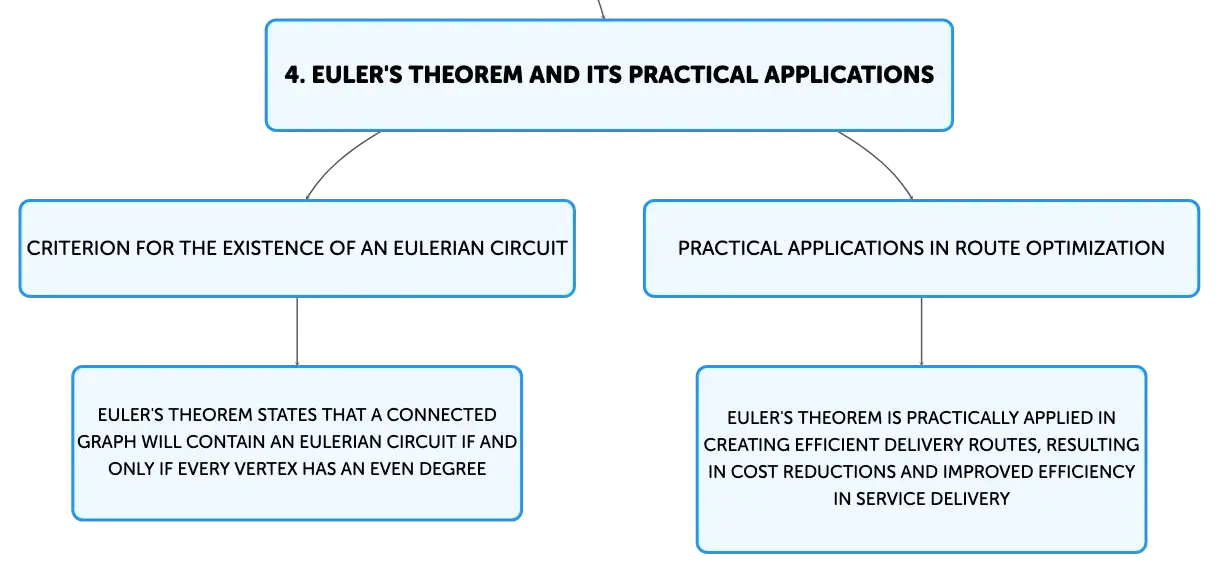 4. EULER'S THEOREM AND ITS PRACTICAL APPLICATIONS

CRITERION FOR THE EXISTENCE OF AN EULERIAN CIRCUIT

EULER'S THEOREM STATES THAT A CONNECTED GRAPH WILL CONTAIN AN EULERIAN CIRCUIT IF AND ONLY IF EVERY VERTEX HAS AN EVEN DEGREE

PRACTICAL APPLICATIONS IN ROUTE OPTIMIZATION

EULER'S THEOREM IS PRACTICALLY APPLIED IN CREATING EFFICIENT DELIVERY ROUTES, RESULTING IN COST REDUCTIONS AND IMPROVED EFFICIENCY IN SERVICE DELIVERY